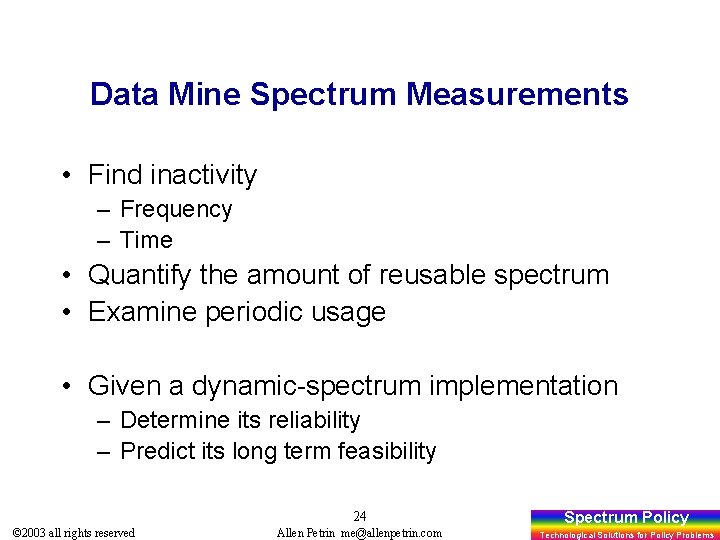 Data Mine Spectrum Measurements

• Find inactivity
– Frequency
– Time
• Quantify the amount of reusable spectrum
• Examine periodic usage

• Given a dynamic-spectrum implementation
– Determine its reliability
– Predict its long term feasibility

24

©2003 all rights reserved

Allen Petrin me@allenpetrin.com

Spectrum Policy
Technological Solutions for Policy Problems